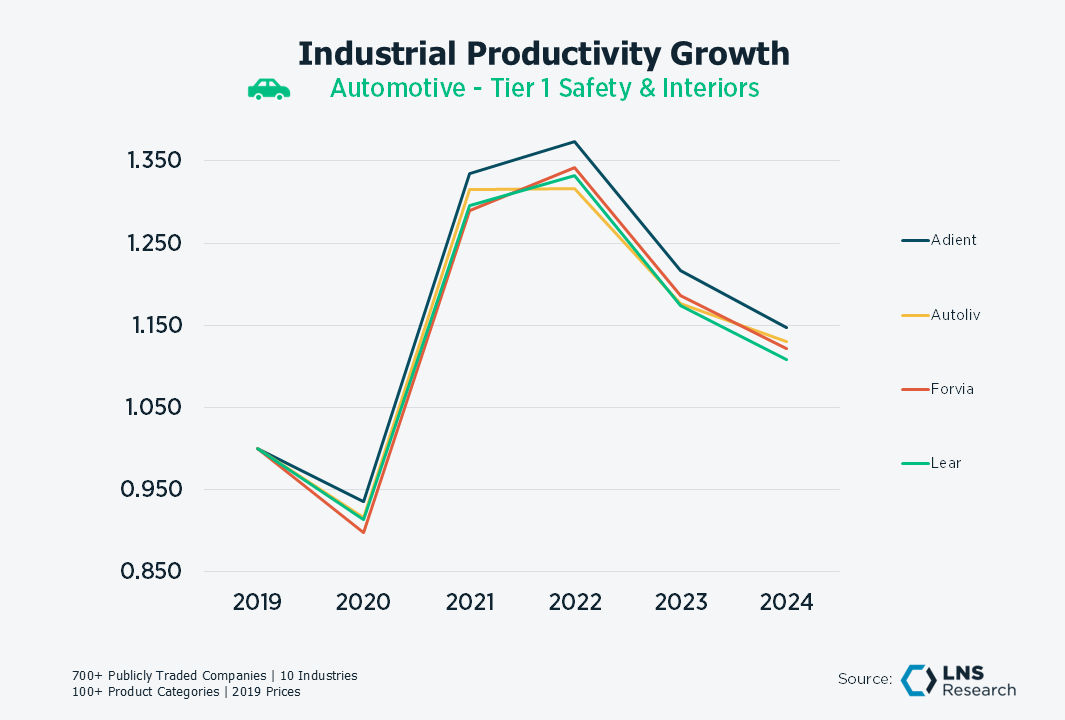 Industrial Productivity Growth
Automotive - Tier 1 Safety & Interiors

1.350
1.250
1.150
1.050
0.950
0.850

2019 2020 2021 2022 2023 2024

Adient
Autoliv
Forvia
Lear

700+ Publicly Traded Companies | 10 Industries
100+ Product Categories | 2019 Prices

Source: LNS Research